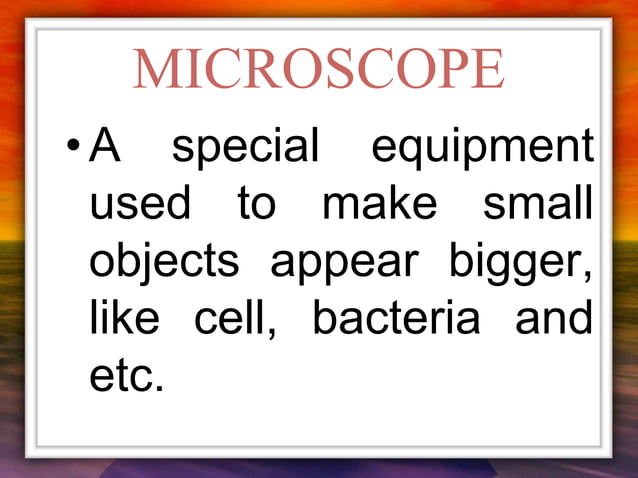 MICROSCOPE

• A special equipment used to make small objects appear bigger, like cell, bacteria and etc.